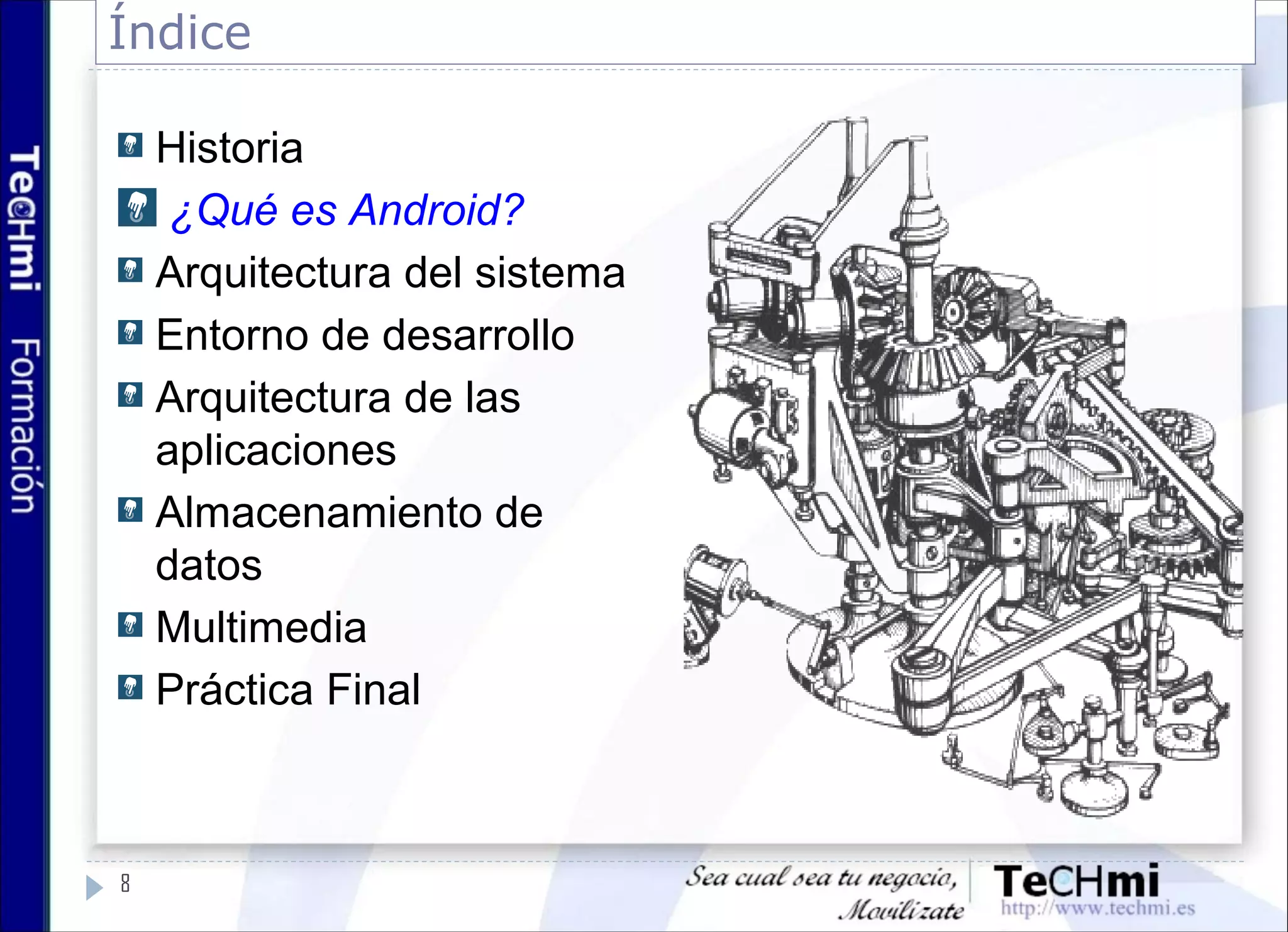 TeCHmi Formación

Índice

Historia

¿Qué es Android?

Arquitectura del sistema

Entorno de desarrollo

Arquitectura de las aplicaciones

Almacenamiento de datos

Multimedia

Práctica Final

8

Sea cual sea tu negocio, Movilízate

TeCHmi
http://www.techmi.es